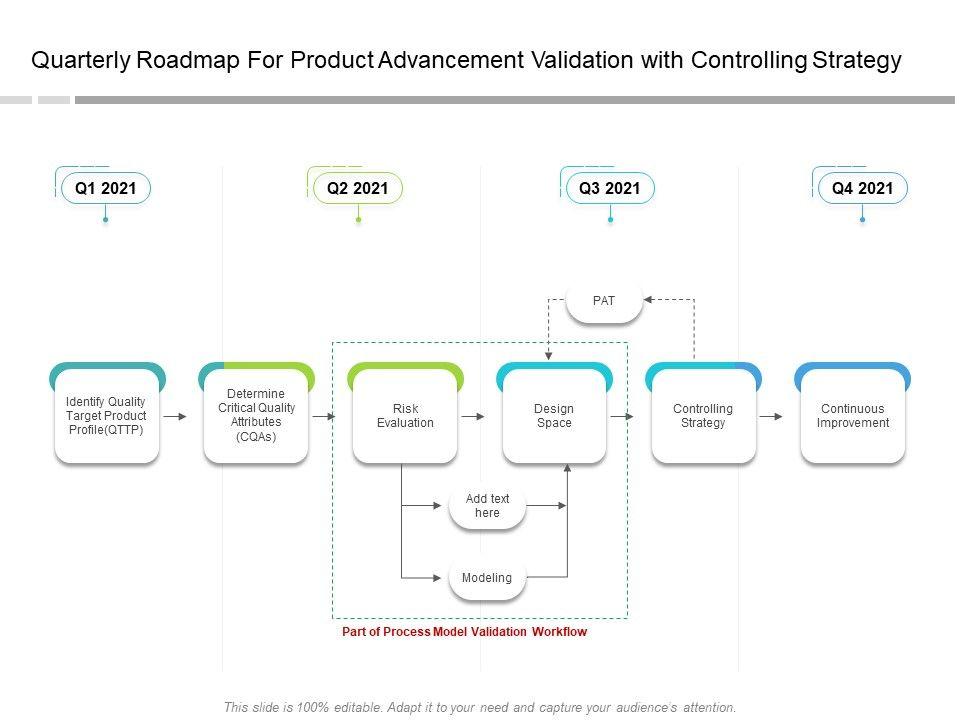 Quarterly Roadmap For Product Advancement Validation with Controlling Strategy

Q1 2021

Q2 2021

Q3 2021

Q4 2021

PAT

Identify Quality Target Product Profile(QTTP)

Determine Critical Quality Attributes (CQAs)

Risk Evaluation

Design Space

Controlling Strategy

Continuous Improvement

Add text here

Modeling

Part of Process Model Validation Workflow

This slide is 100% editable. Adapt it to your need and capture your audience's attention.